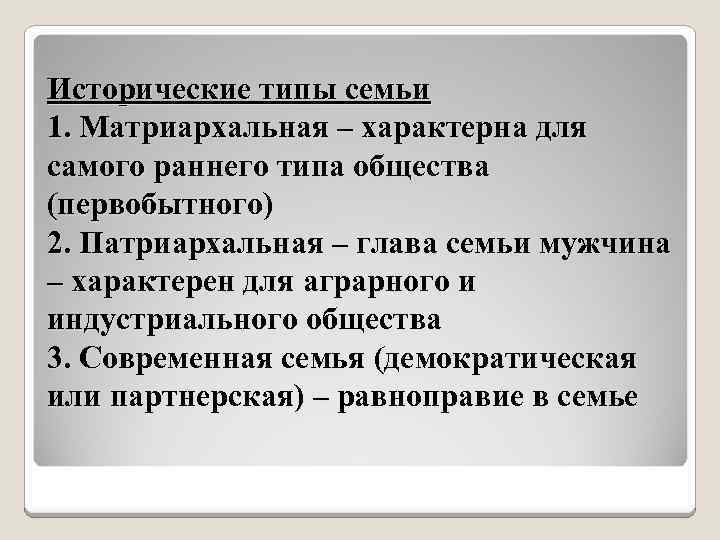 Исторические типы семьи
1. Матриархальная – характерна для самого раннего типа общества (первобытного)
2. Патриархальная – глава семьи мужчина – характерен для аграрного и индустриального общества
3. Современная семья (демократическая или партнерская) – равноправие в семье